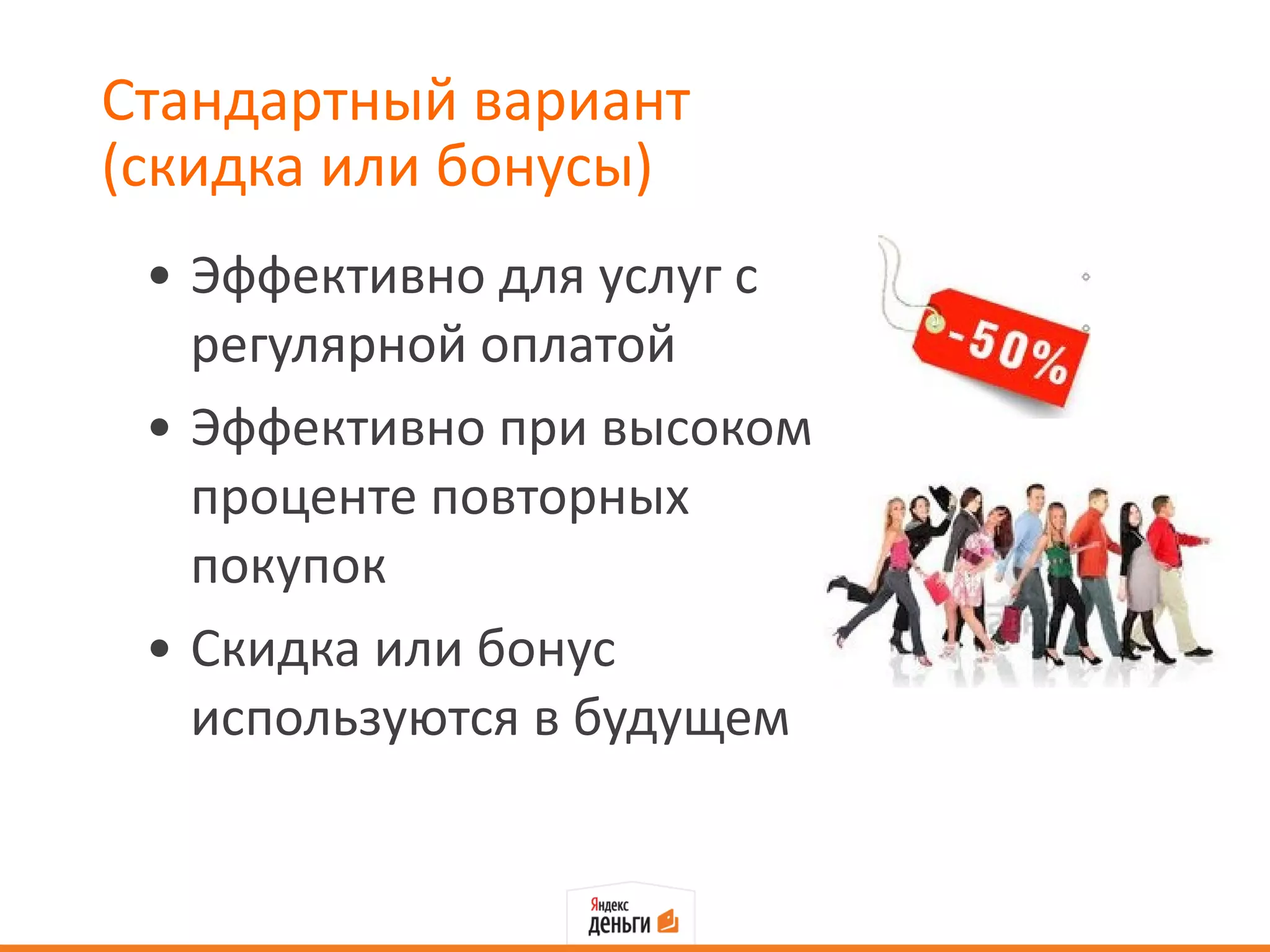 Стандартный вариант (скидка или бонусы)

• Эффективно для услуг с регулярной оплатой

• Эффективно при высоком проценте повторных покупок

• Скидка или бонус используются в будущем

-50%

Яндекс
деньги